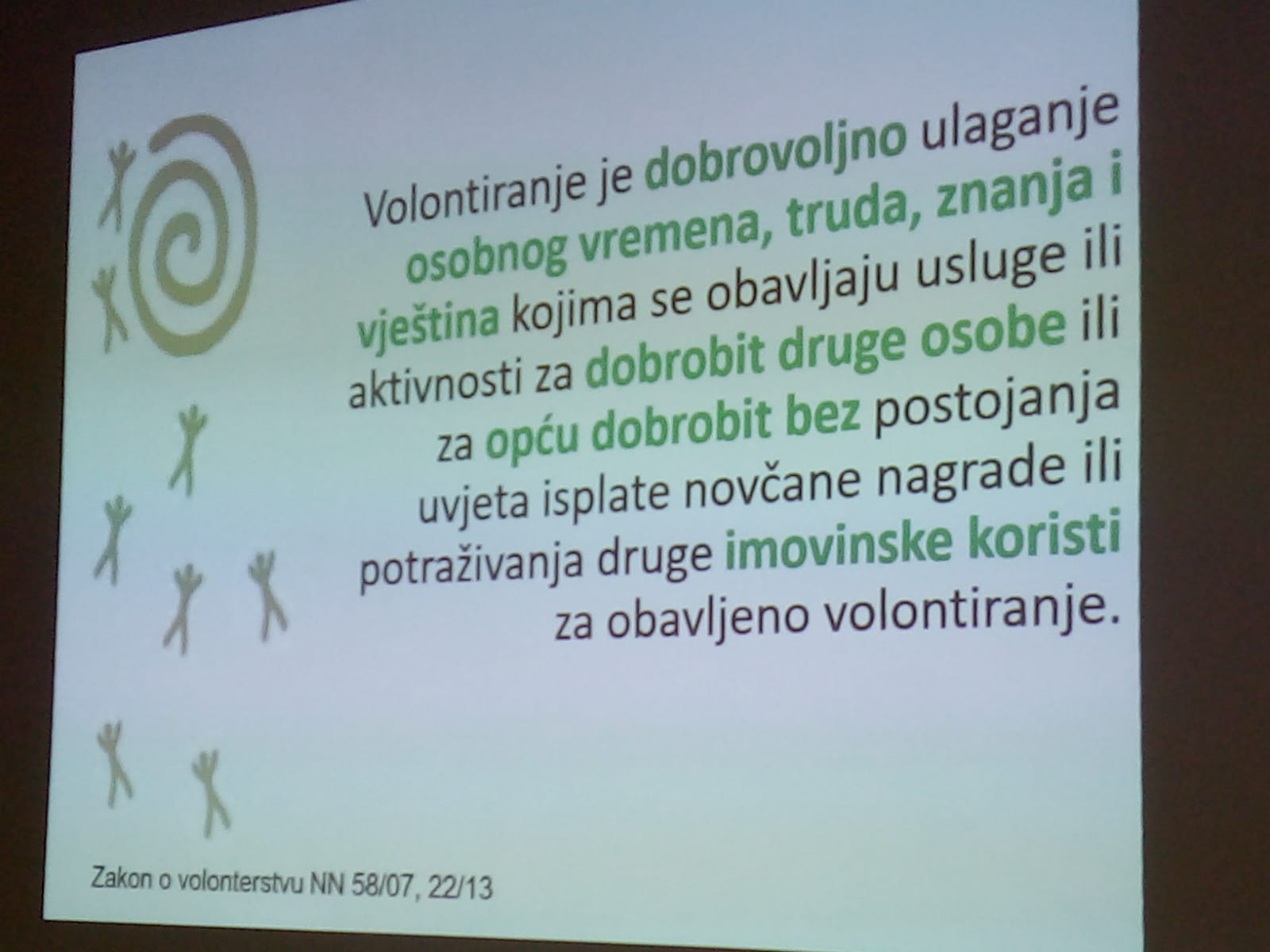 Volontiranje je dobrovoljno ulaganje osobnog vremena, truda, znanja i vještina kojima se obavljaju usluge ili aktivnosti za dobrobit druge osobe ili za opću dobrobit bez postojanja uvjeta isplate novčane nagrade ili potraživanja druge imovinske koristi za obavljeno volontiranje.

Zakon o volonterstvu NN 58/07, 22/13